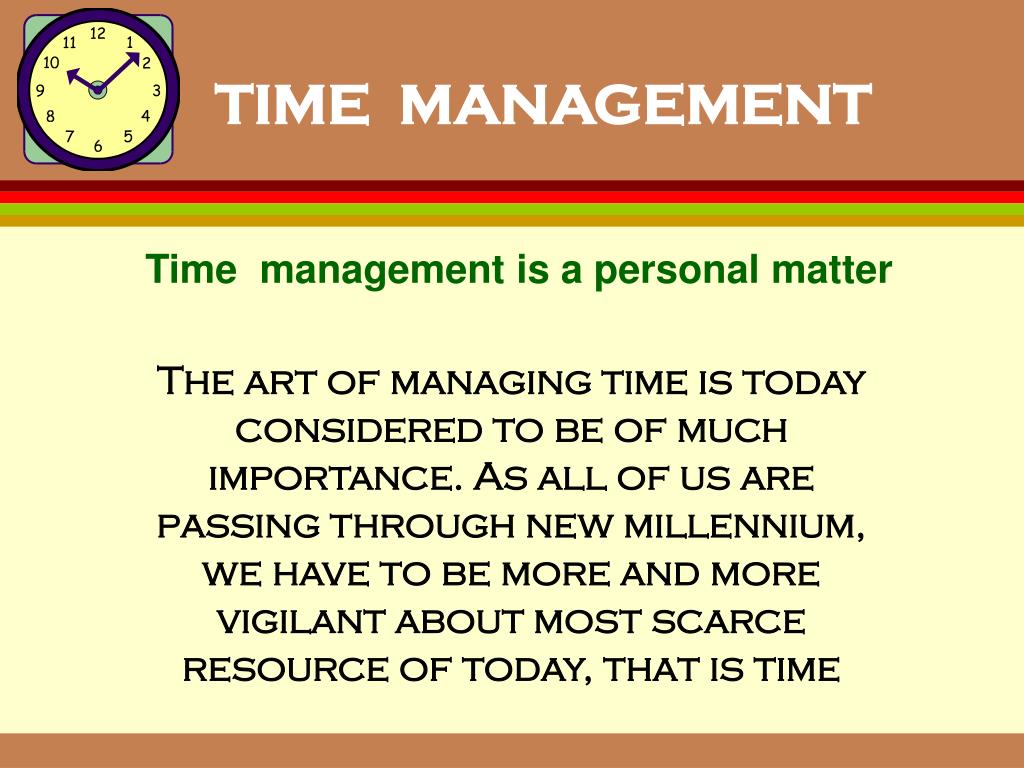 12
1
2
3
4
5
6
7
8
9
10
11

TIME MANAGEMENT

Time management is a personal matter

The art of managing time is today considered to be of much importance. As all of us are passing through new millennium, we have to be more and more vigilant about most scarce resource of today, that is time